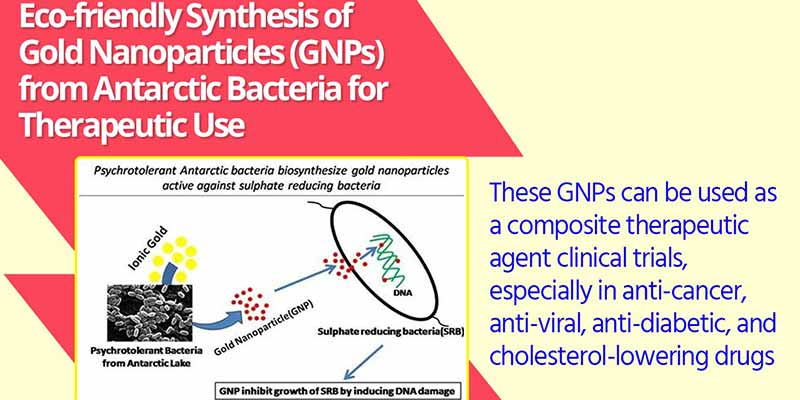 Eco-friendly Synthesis of Gold Nanoparticles (GNPs) from Antarctic Bacteria for Therapeutic Use

Psychrotolerant Antarctic bacteria biosynthesize gold nanoparticles active against sulphate reducing bacteria

Ionic Gold

Psychrotolerant Bacteria from Antarctic Lake

Gold Nanoparticle(GNP)

DNA

Sulphate reducing bacteria(SRB)

GNP inhibit growth of SRB by inducing DNA damage

These GNPs can be used as a composite therapeutic agent clinical trials, especially in anti-cancer, anti-viral, anti-diabetic, and cholesterol-lowering drugs